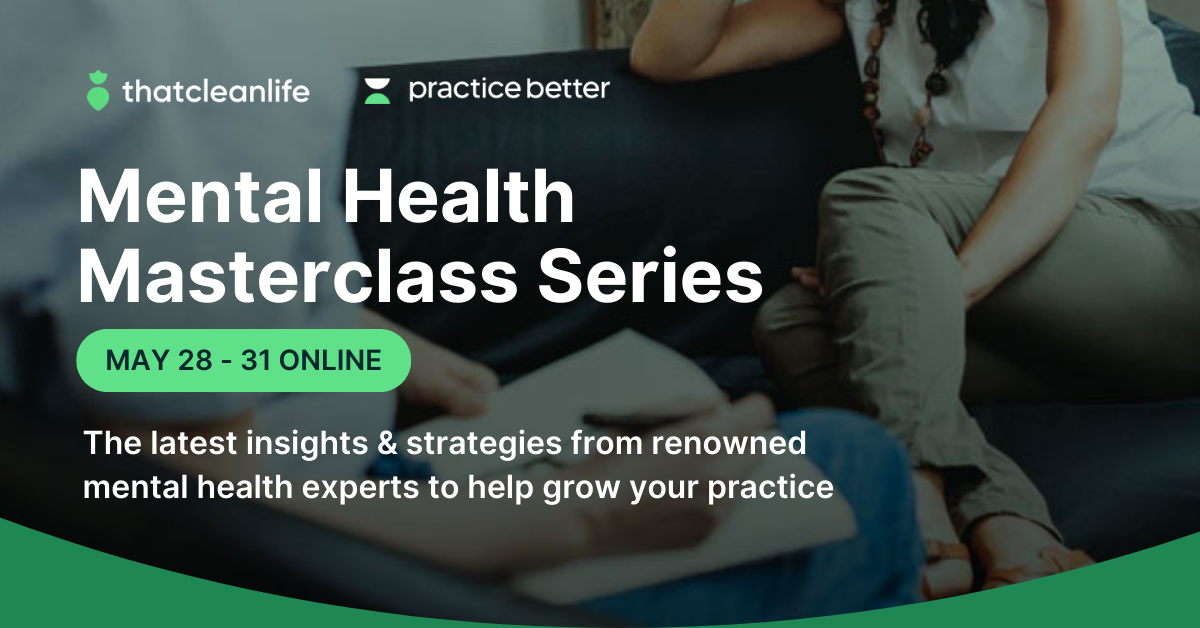 thatcleanlife

practice better

Mental Health Masterclass Series

MAY 28 - 31 ONLINE

The latest insights & strategies from renowned mental health experts to help grow your practice